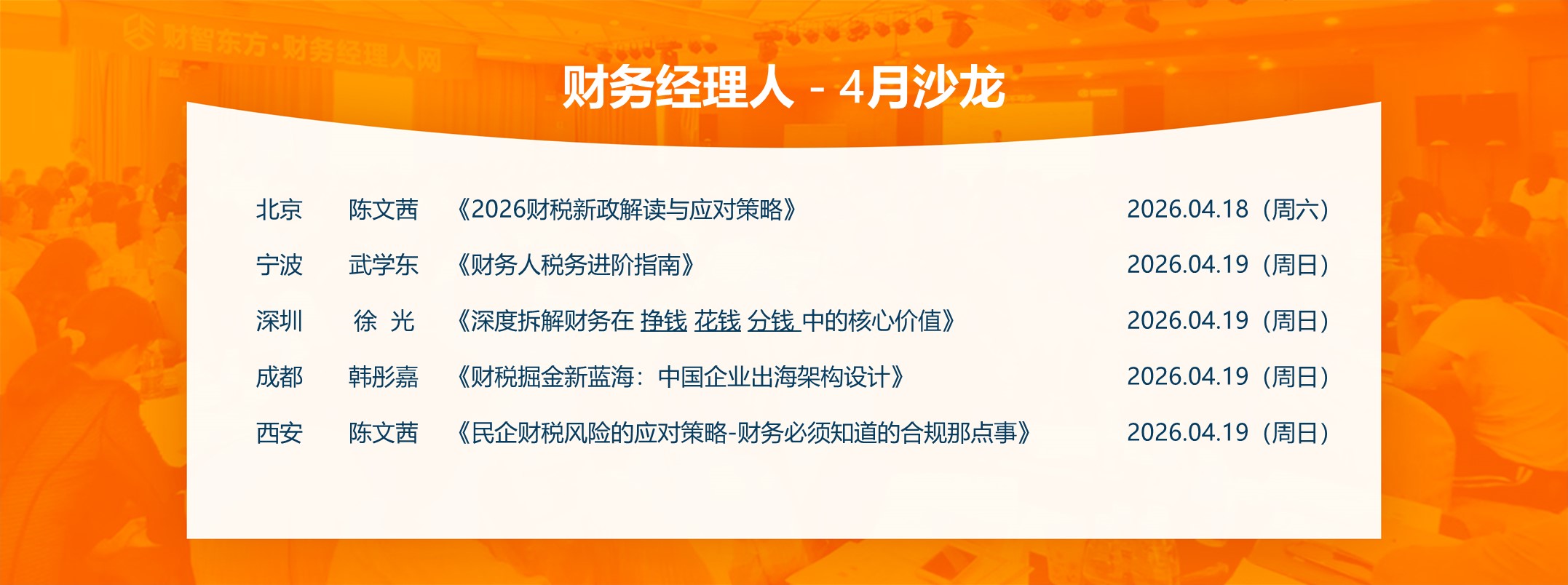 财智东方·财务经理人网

财务经理人 - 4月沙龙

| 北京 | 陈文茜 | 《2026财税新政解读与应对策略》 | 2026.04.18（周六） |
|---|---|---|---|
| 宁波 | 武学东 | 《财务人税务进阶指南》 | 2026.04.19（周日） |
| 深圳 | 徐 光 | 《深度拆解财务在 挣钱 花钱 分钱 中的核心价值》 | 2026.04.19（周日） |
| 成都 | 韩彤嘉 | 《财税掘金新蓝海：中国企业出海架构设计》 | 2026.04.19（周日） |
| 西安 | 陈文茜 | 《民企财税风险的应对策略-财务必须知道的合规那点事》 | 2026.04.19（周日） |